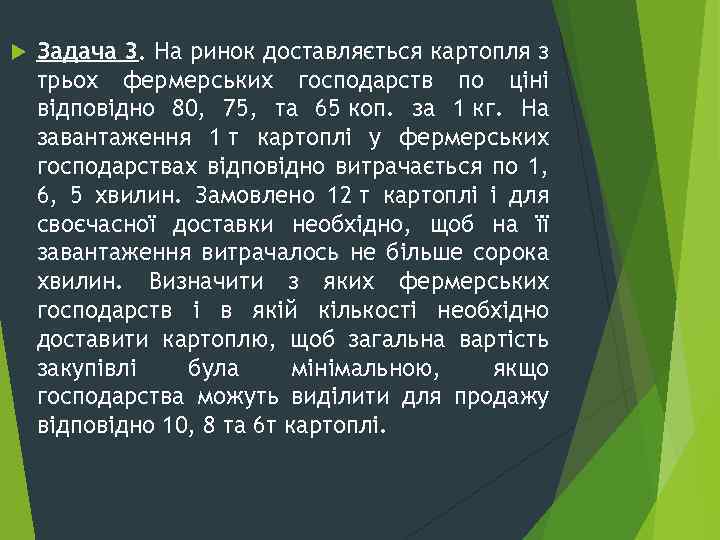 Задача 3. На ринок доставляється картопля з трьох фермерських господарств по ціні відповідно 80, 75, та 65 коп. за 1 кг. На завантаження 1 т картоплі у фермерських господарствах відповідно витрачається по 1, 6, 5 хвилин. Замовлено 12 т картоплі і для своєчасної доставки необхідно, щоб на її завантаження витрачалось не більше сорока хвилин. Визначити з яких фермерських господарств і в якій кількості необхідно доставити картоплю, щоб загальна вартість закупівлі була мінімальною, якщо господарства можуть виділити для продажу відповідно 10, 8 та 6т картоплі.